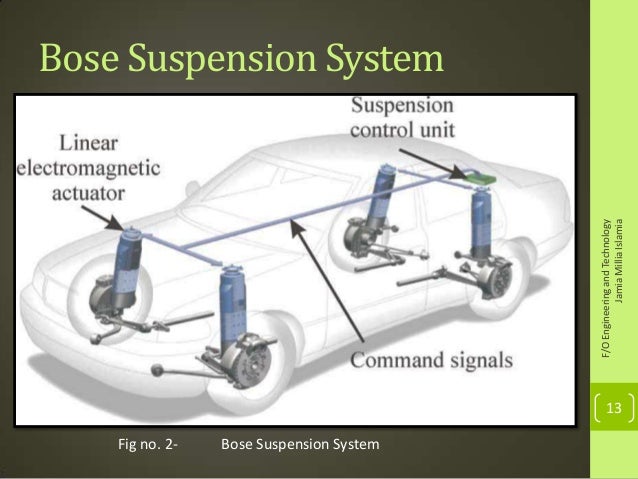 Bose Suspension System

Linear electromagnetic actuator

Suspension control unit

Command signals

Fig no. 2- Bose Suspension System

F/O Engineering and Technology
Jamia Millia Islamia

13